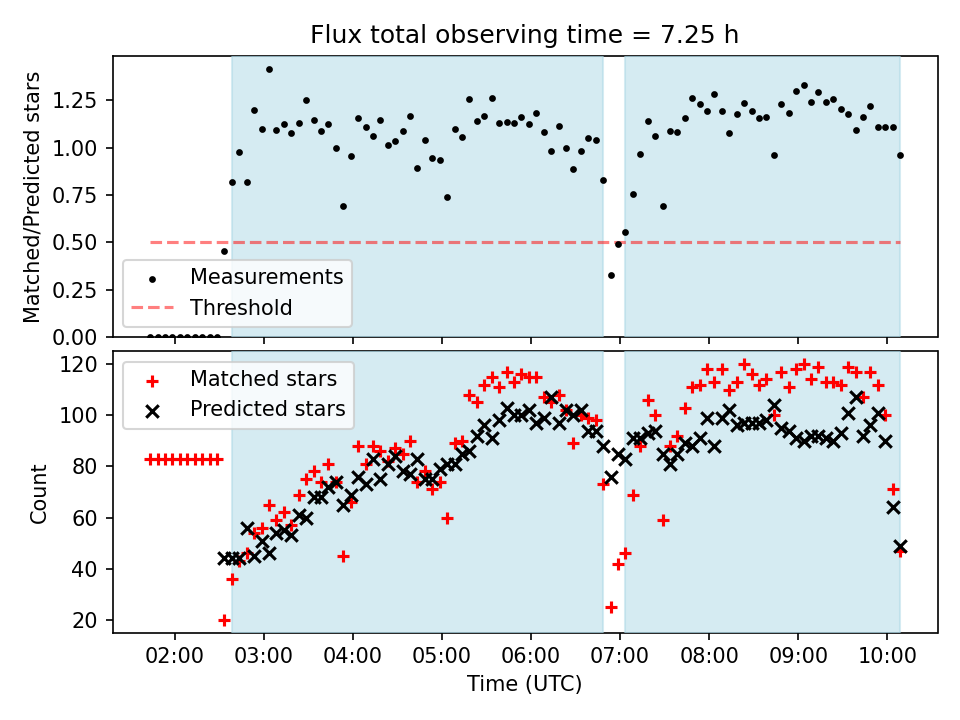 Flux total observing time = 7.25 h

Matched/Predicted stars

1.25
1.00
0.75
0.50
0.25
0.00

Measurements
Threshold

Count

120
100
80
60
40
20

Matched stars
Predicted stars

02:00 03:00 04:00 05:00 06:00 07:00 08:00 09:00 10:00

Time (UTC)